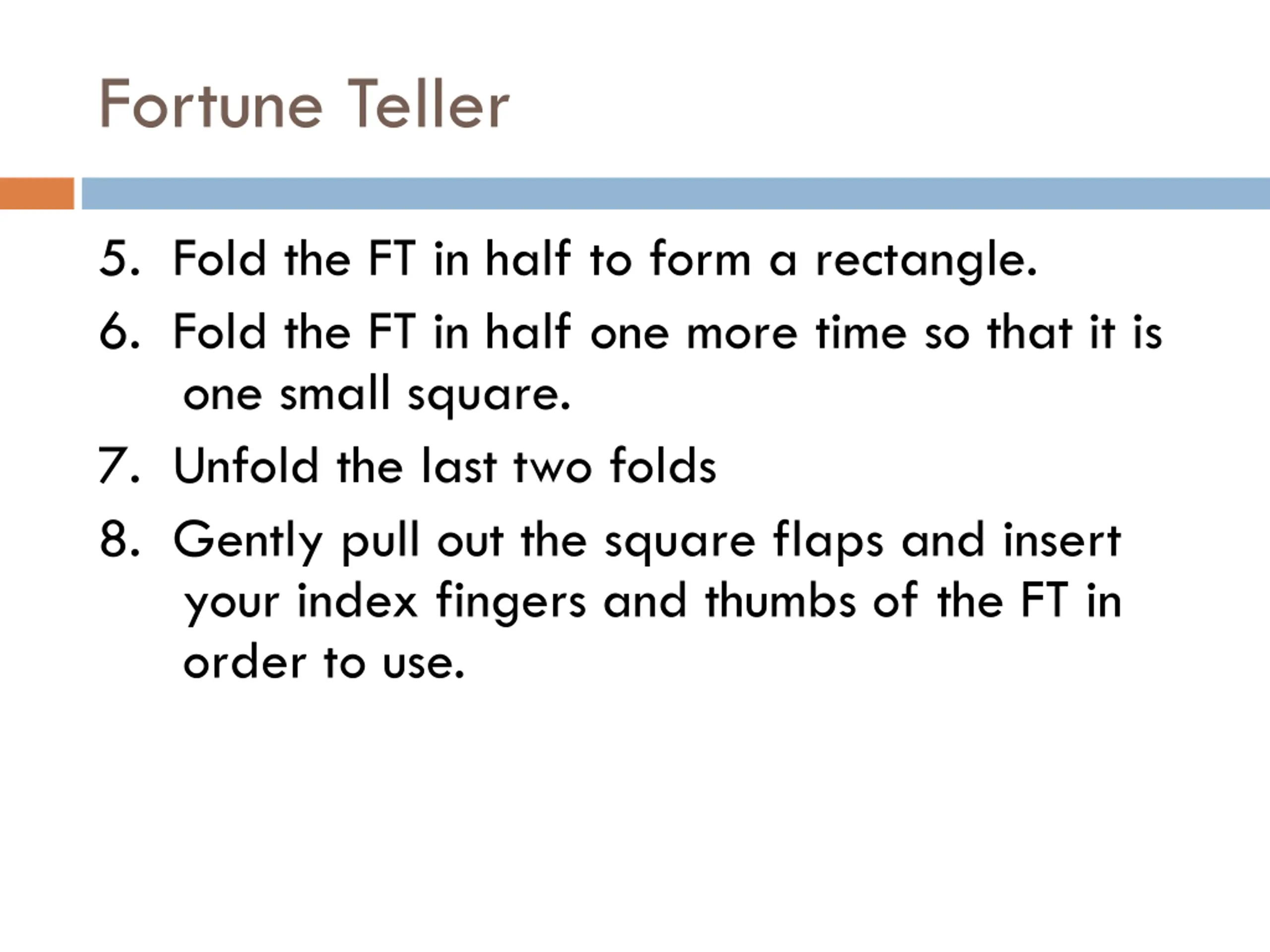 Fortune Teller

5. Fold the FT in half to form a rectangle.
6. Fold the FT in half one more time so that it is one small square.
7. Unfold the last two folds
8. Gently pull out the square flaps and insert your index fingers and thumbs of the FT in order to use.